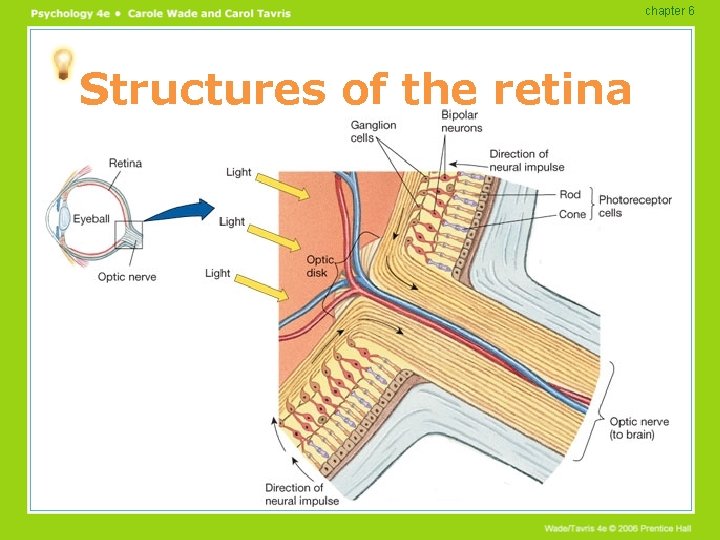 Psychology 4e • Carole Wade and Carol Tavris

chapter 6

Structures of the retina

Retina

Eyeball

Optic nerve

Light

Light

Light

Ganglion cells

Bipolar neurons

Direction of neural impulse

Rod

Cone

Photoreceptor cells

Optic disk

Optic nerve (to brain)

Direction of neural impulse

Wade/Tavris 4e © 2006 Prentice Hall